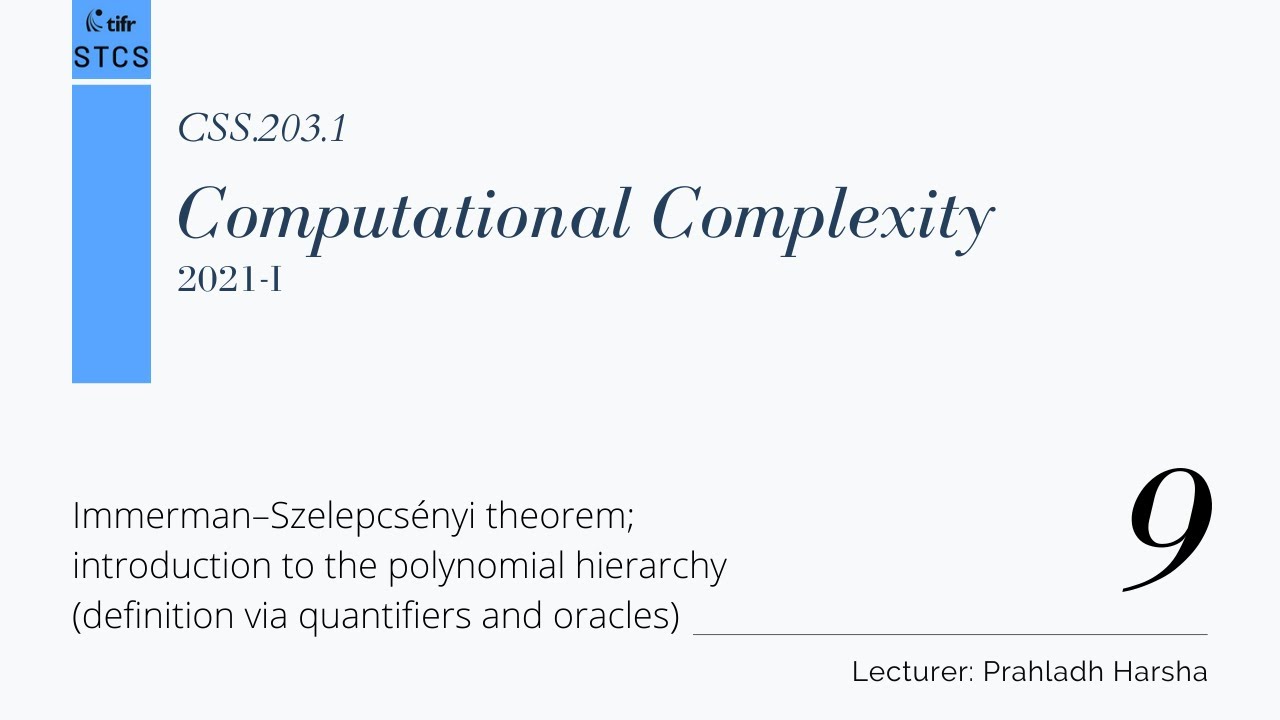 tifr
STCS

CSS.203.1
Computational Complexity
2021-I

Immerman–Szelepcsényi theorem; introduction to the polynomial hierarchy (definition via quantifiers and oracles)

9

Lecturer: Prahladh Harsha